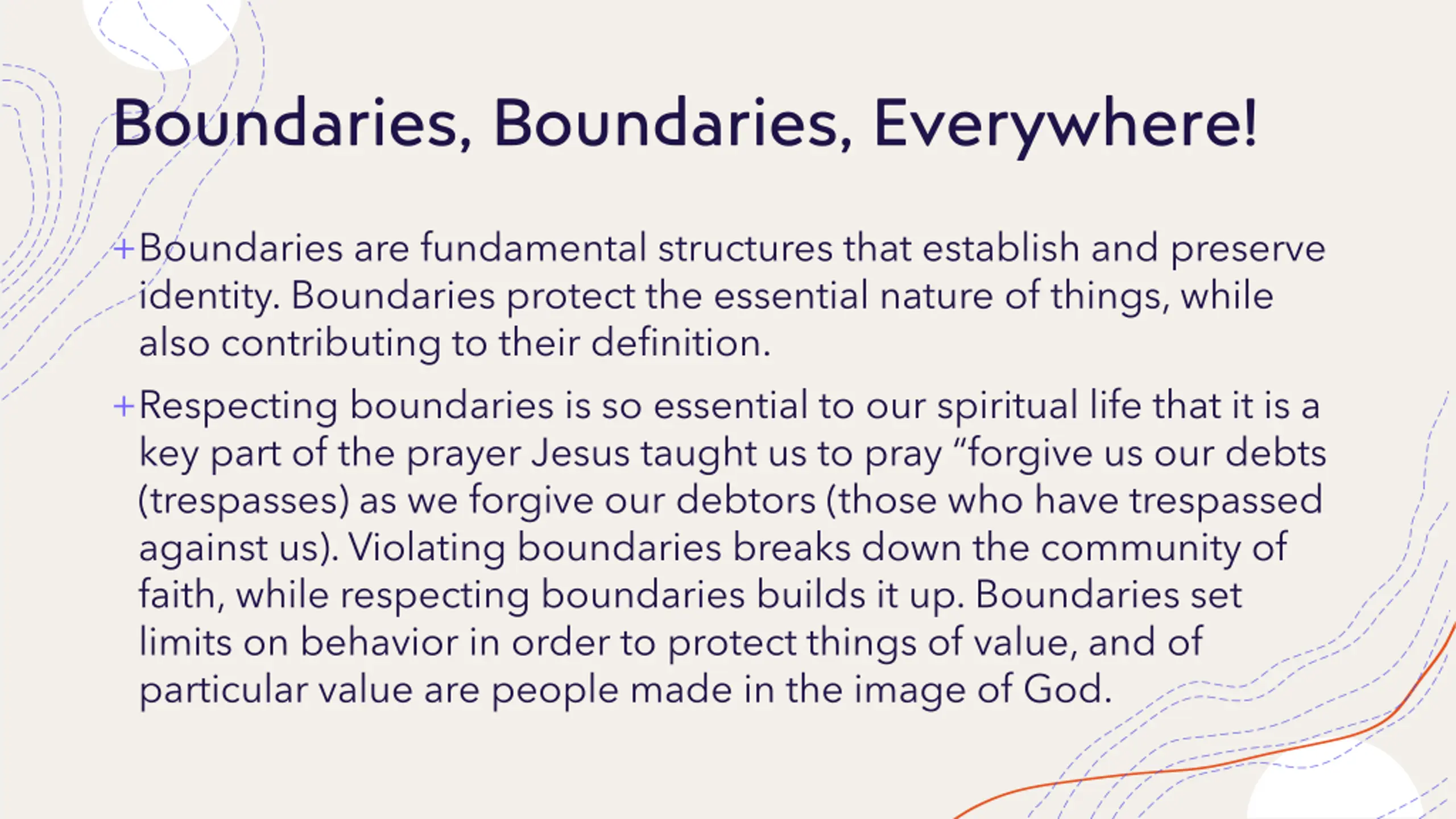 Boundaries, Boundaries, Everywhere!

+ Boundaries are fundamental structures that establish and preserve identity. Boundaries protect the essential nature of things, while also contributing to their definition.

+ Respecting boundaries is so essential to our spiritual life that it is a key part of the prayer Jesus taught us to pray “forgive us our debts (trespasses) as we forgive our debtors (those who have trespassed against us). Violating boundaries breaks down the community of faith, while respecting boundaries builds it up. Boundaries set limits on behavior in order to protect things of value, and of particular value are people made in the image of God.